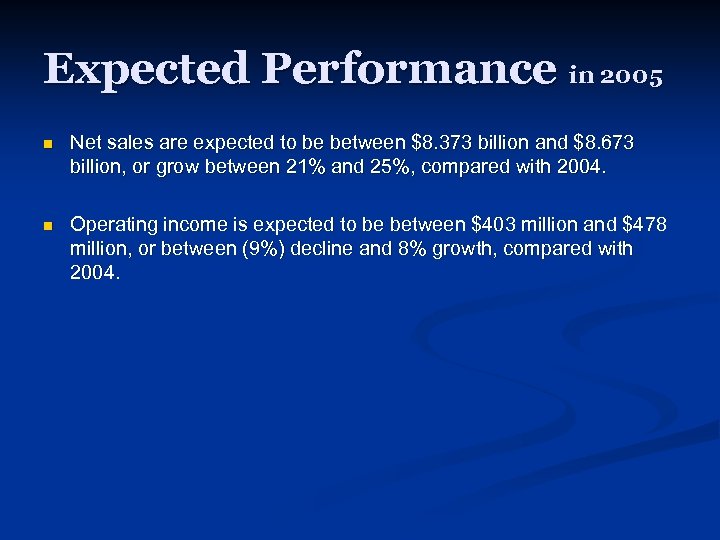 Expected Performance in 2005

- Net sales are expected to be between \$8.373 billion and \$8.673 billion, or grow between 21% and 25%, compared with 2004.

- Operating income is expected to be between \$403 million and \$478 million, or between (9%) decline and 8% growth, compared with 2004.